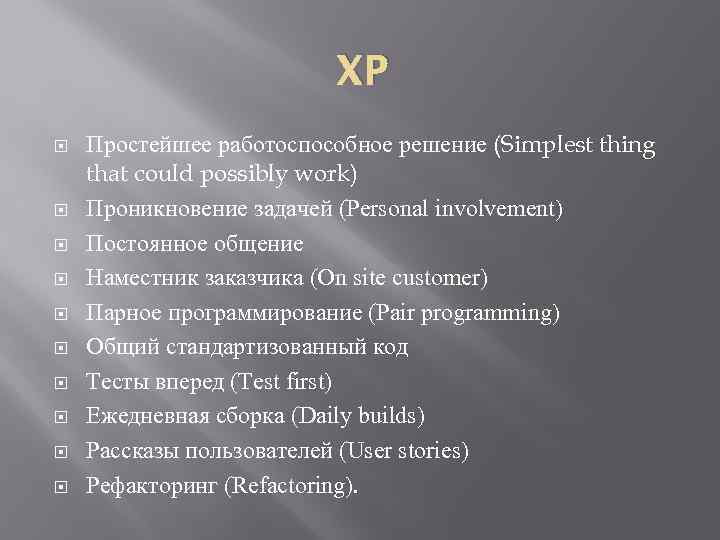 XP

Простейшее работоспособное решение (Simplest thing that could possibly work)

Проникновение задачей (Personal involvement)

Постоянное общение

Наместник заказчика (On site customer)

Парное программирование (Pair programming)

Общий стандартизованный код

Тесты вперед (Test first)

Ежедневная сборка (Daily builds)

Рассказы пользователей (User stories)

Рефакторинг (Refactoring).